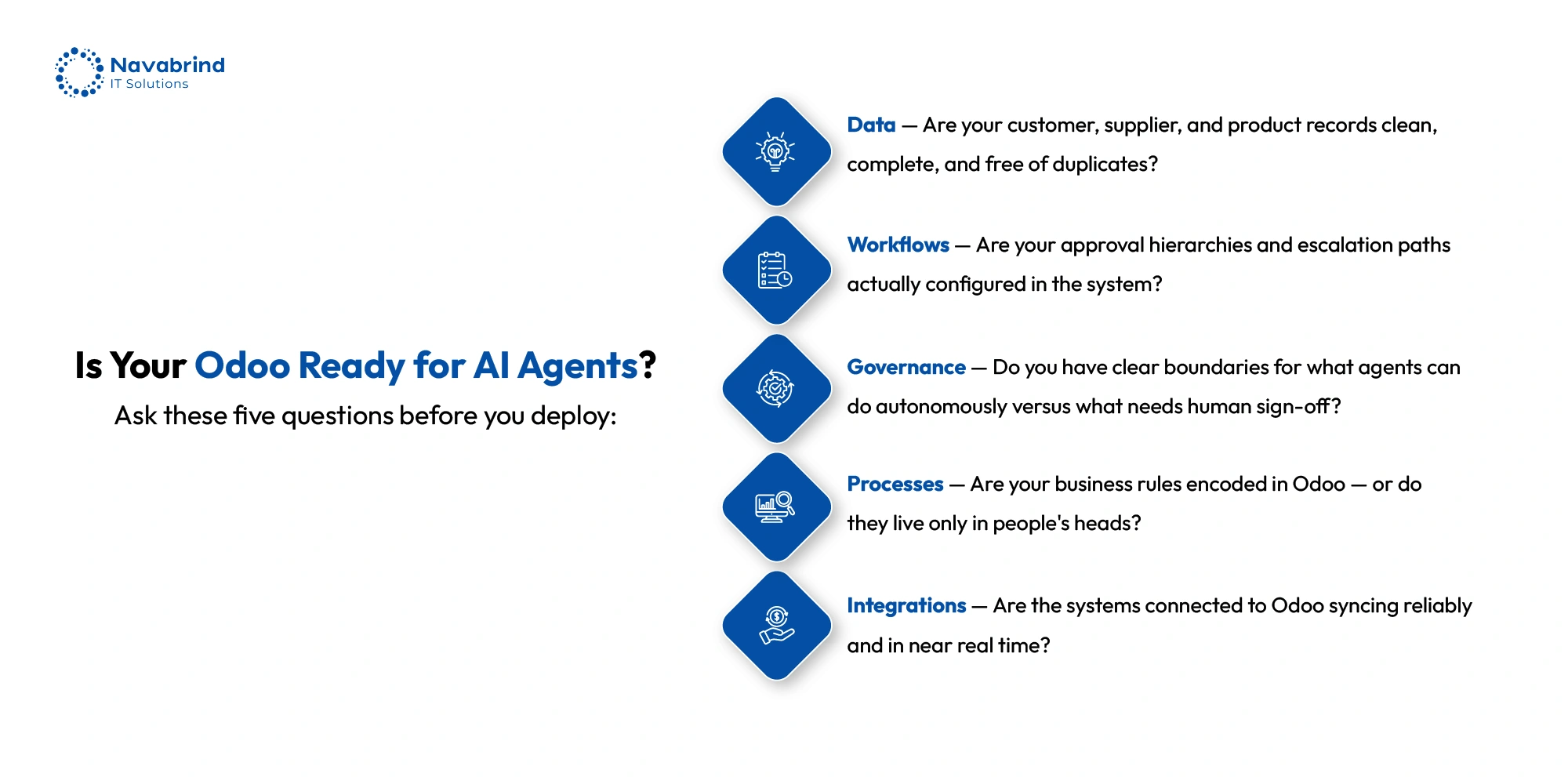 Navabrind
IT Solutions

Is Your Odoo Ready for AI Agents?
Ask these five questions before you deploy:

Data — Are your customer, supplier, and product records clean, complete, and free of duplicates?

Workflows — Are your approval hierarchies and escalation paths actually configured in the system?

Governance — Do you have clear boundaries for what agents can do autonomously versus what needs human sign-off?

Processes — Are your business rules encoded in Odoo — or do they live only in people's heads?

Integrations — Are the systems connected to Odoo syncing reliably and in near real time?